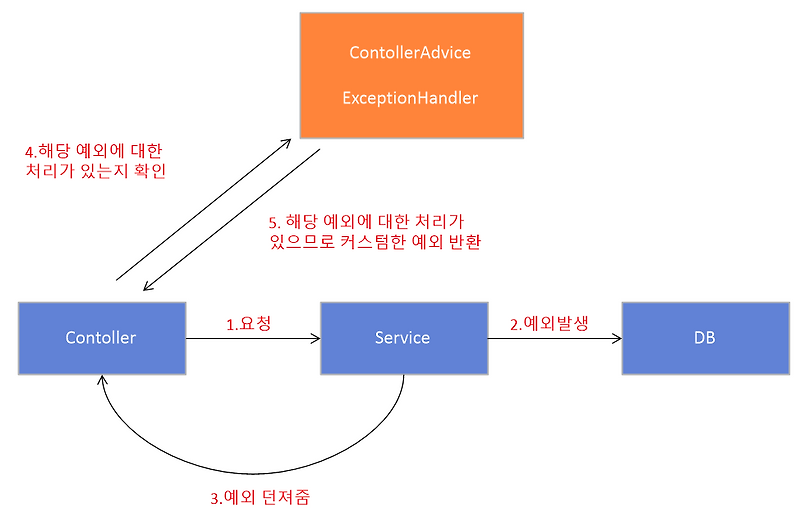 ContollerAdvice

ExceptionHandler

4.해당 예외에 대한 처리가 있는지 확인

5. 해당 예외에 대한 처리가 있으므로 커스텀한 예외 반환

Contoller

1.요청

Service

2.예외발생

DB

3.예외 던져줌